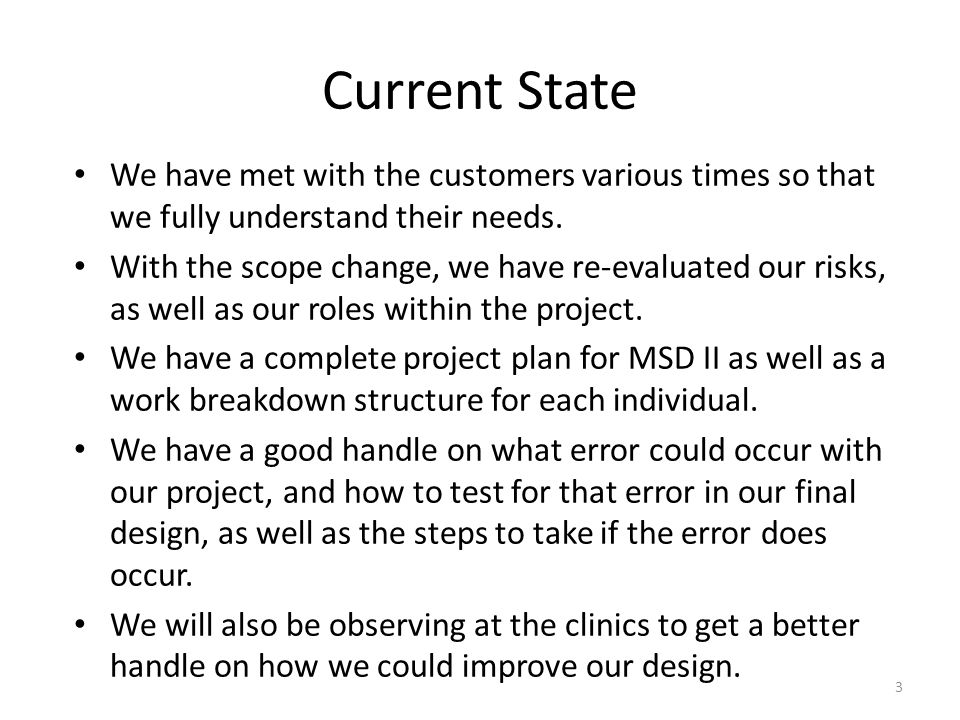 Current State

• We have met with the customers various times so that we fully understand their needs.

• With the scope change, we have re-evaluated our risks, as well as our roles within the project.

• We have a complete project plan for MSD II as well as a work breakdown structure for each individual.

• We have a good handle on what error could occur with our project, and how to test for that error in our final design, as well as the steps to take if the error does occur.

• We will also be observing at the clinics to get a better handle on how we could improve our design.

3